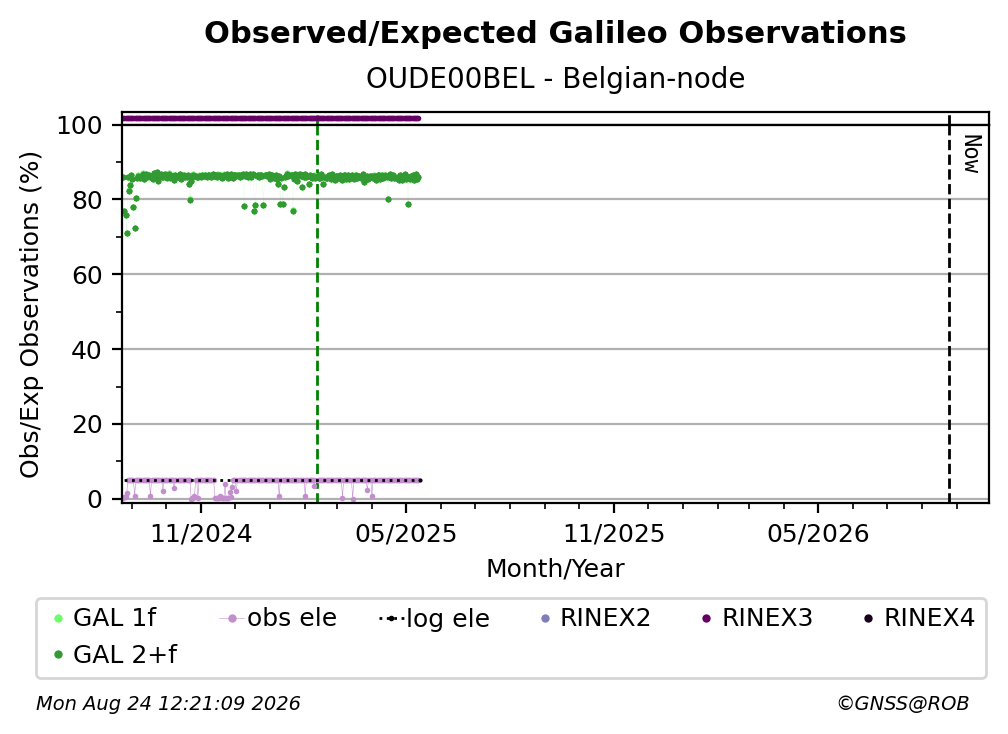 Observed/Expected Galileo Observations

OUDE00BEL - Belgian-node

Obs/Exp Observations (%)

100
80
60
40
20
0

Now

11/2024
05/2025
11/2025
05/2026

Month/Year

GAL 1f
obs ele
log ele
RINEX2
RINEX3
RINEX4
GAL 2+f

Mon Aug 24 12:21:09 2026

©GNSS@ROB